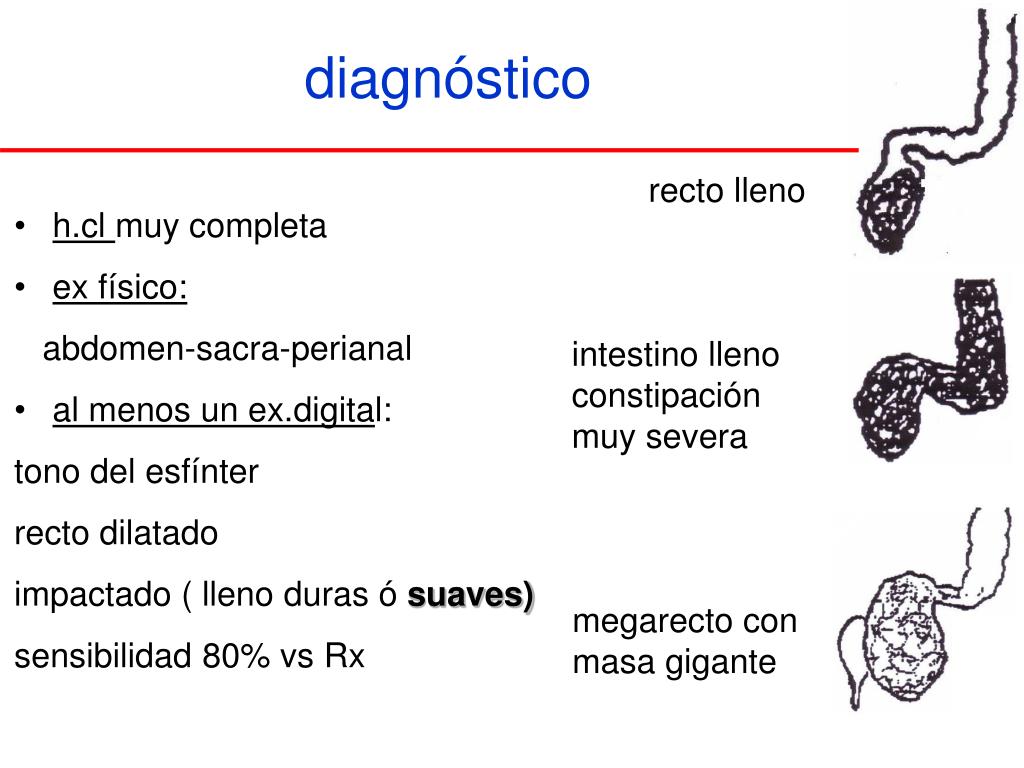 diagnóstico

• h.cl muy completa
• ex físico:
abdomen-sacra-perianal
• al menos un ex.digital:
tono del esfínter
recto dilatado
impactado ( lleno duras ó suaves)
sensibilidad 80% vs Rx

recto lleno

intestino lleno constipación muy severa

megarecto con masa gigante